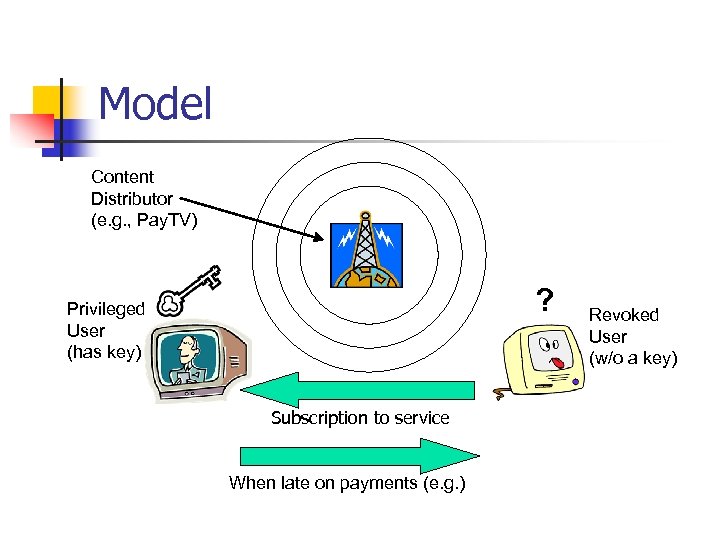 Model

Content Distributor (e.g., PayTV)

Privileged User (has key)

?

Revoked User (w/o a key)

Subscription to service

When late on payments (e.g.)